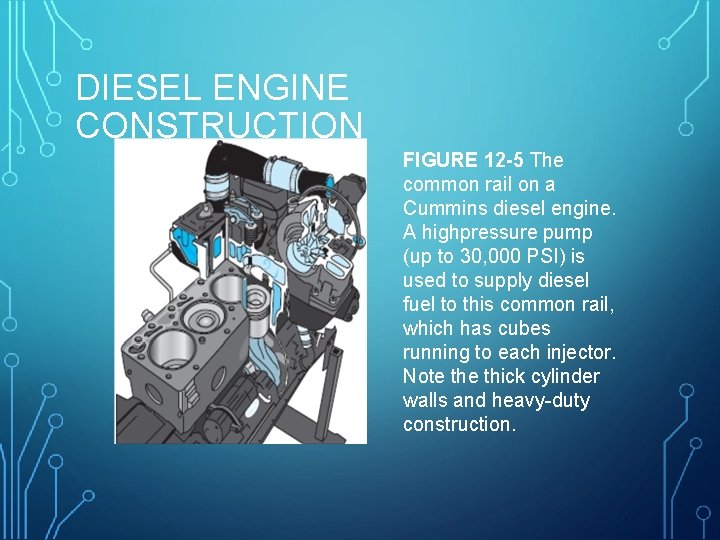 DIESEL ENGINE CONSTRUCTION

FIGURE 12-5 The common rail on a Cummins diesel engine. A highpressure pump (up to 30,000 PSI) is used to supply diesel fuel to this common rail, which has cubes running to each injector. Note the thick cylinder walls and heavy-duty construction.